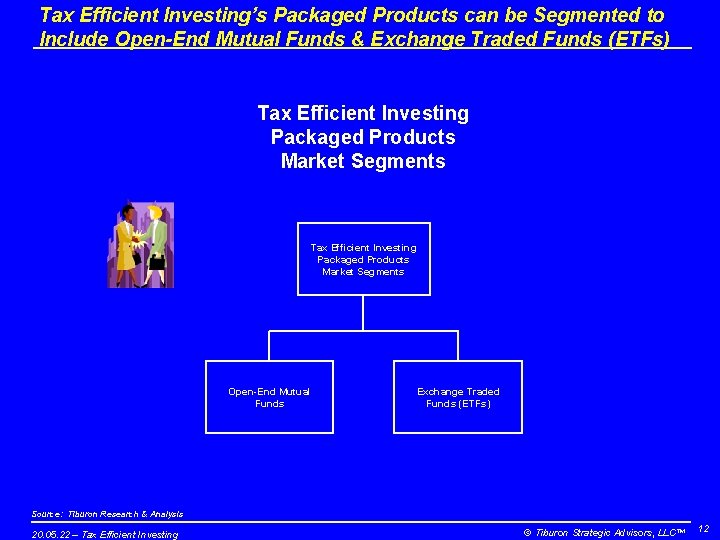 Tax Efficient Investing's Packaged Products can be Segmented to Include Open-End Mutual Funds & Exchange Traded Funds (ETFs)

Tax Efficient Investing
Packaged Products
Market Segments

Tax Efficient Investing Packaged Products Market Segments

Open-End Mutual Funds

Exchange Traded Funds (ETFs)

Source: Tiburon Research & Analysis

20.05.22 – Tax Efficient Investing

© Tiburon Strategic Advisors, LLC™

12